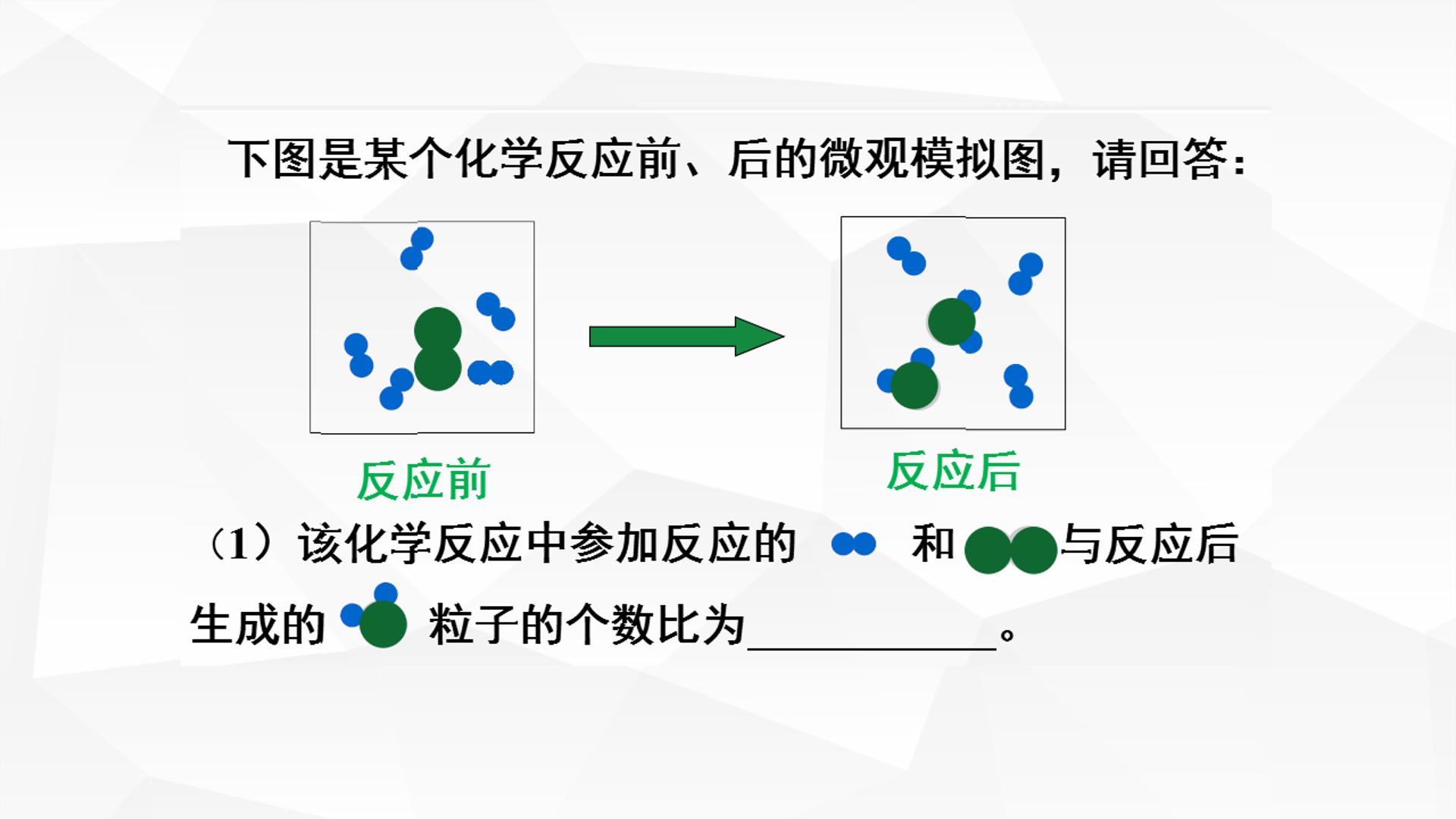 下图是某个化学反应前、后的微观模拟图，请回答：

反应前

反应后

（1）该化学反应中参加反应的 和 与反应后生成的 粒子的个数比为____。